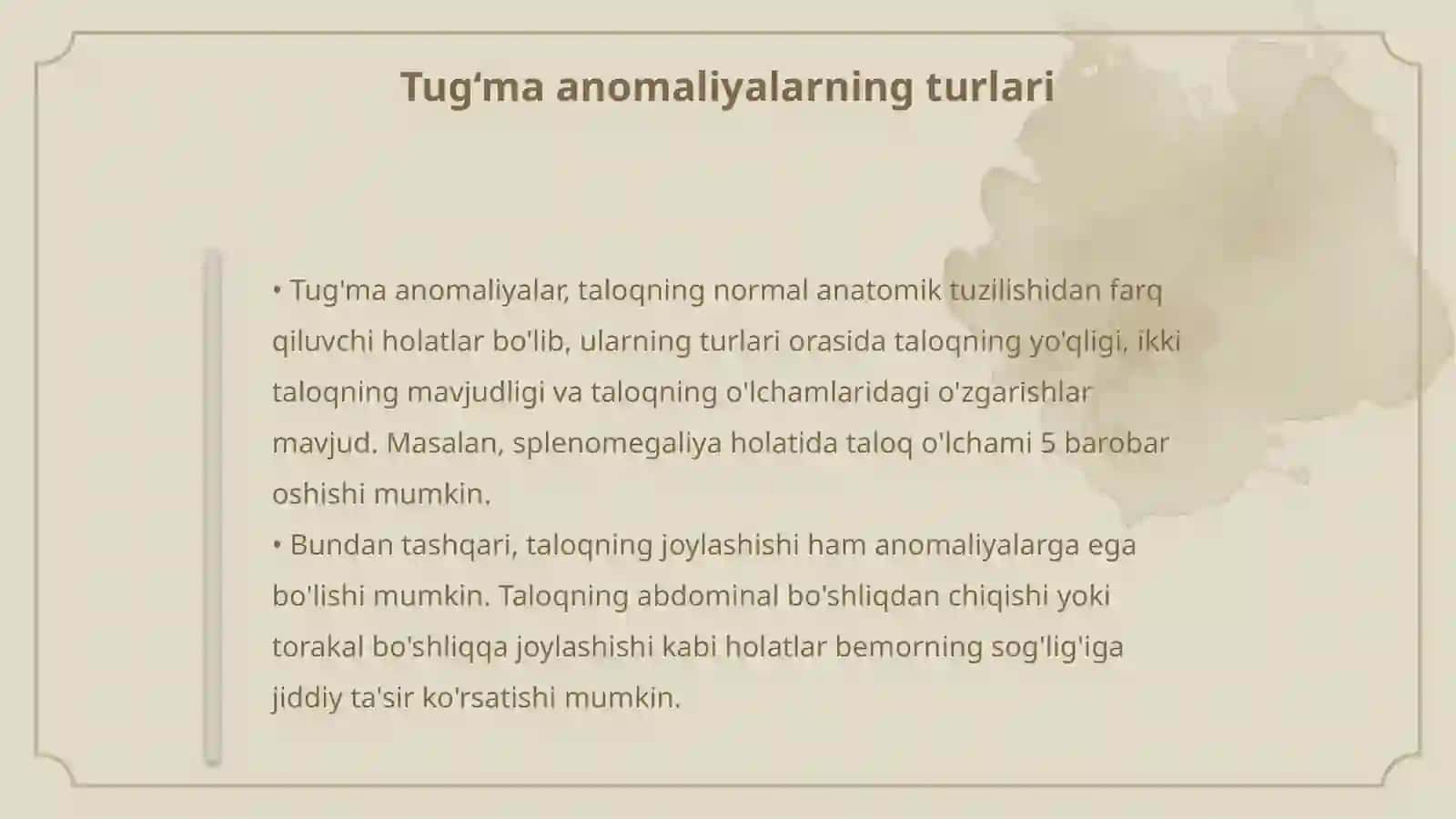 Tug‘ma anomaliyalarning turlari

• Tug'ma anomaliyalar, taloqning normal anatomik tuzilishidan farq qiluvchi holatlar bo'lib, ularning turlari orasida taloqning yo'qligi, ikki taloqning mavjudligi va taloqning o'lchamlaridagi o'zgarishlar mavjud. Masalan, splenomegaliya holatida taloq o'lchami 5 barobar oshishi mumkin.
• Bundan tashqari, taloqning joylashishi ham anomaliyalarga ega bo'lishi mumkin. Taloqning abdominal bo'shliqdan chiqishi yoki torakal bo'shliqqa joylashishi kabi holatlar bemorning sog'lig'iga jiddiy ta'sir ko'rsatishi mumkin.